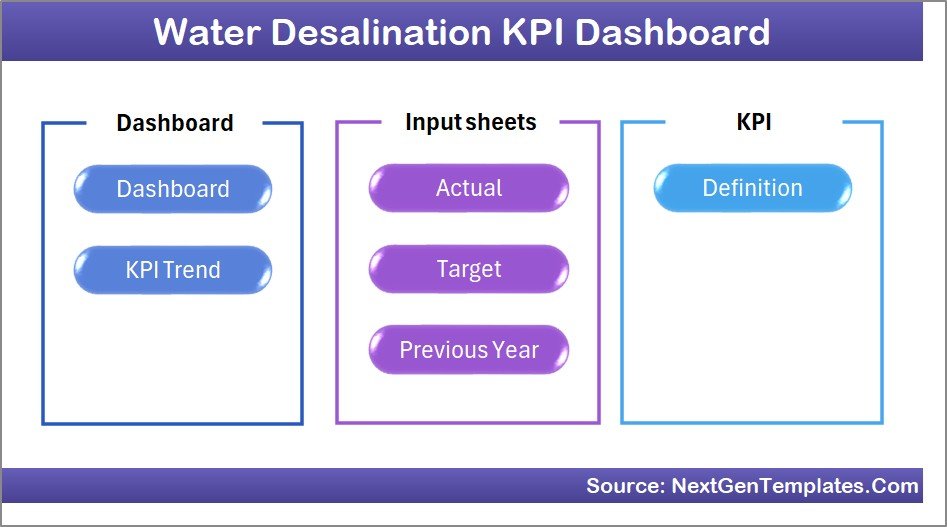 Water Desalination KPI Dashboard

Dashboard

Dashboard

KPI Trend

Input sheets

Actual

Target

Previous Year

KPI

Definition

Source: NextGenTemplates.Com